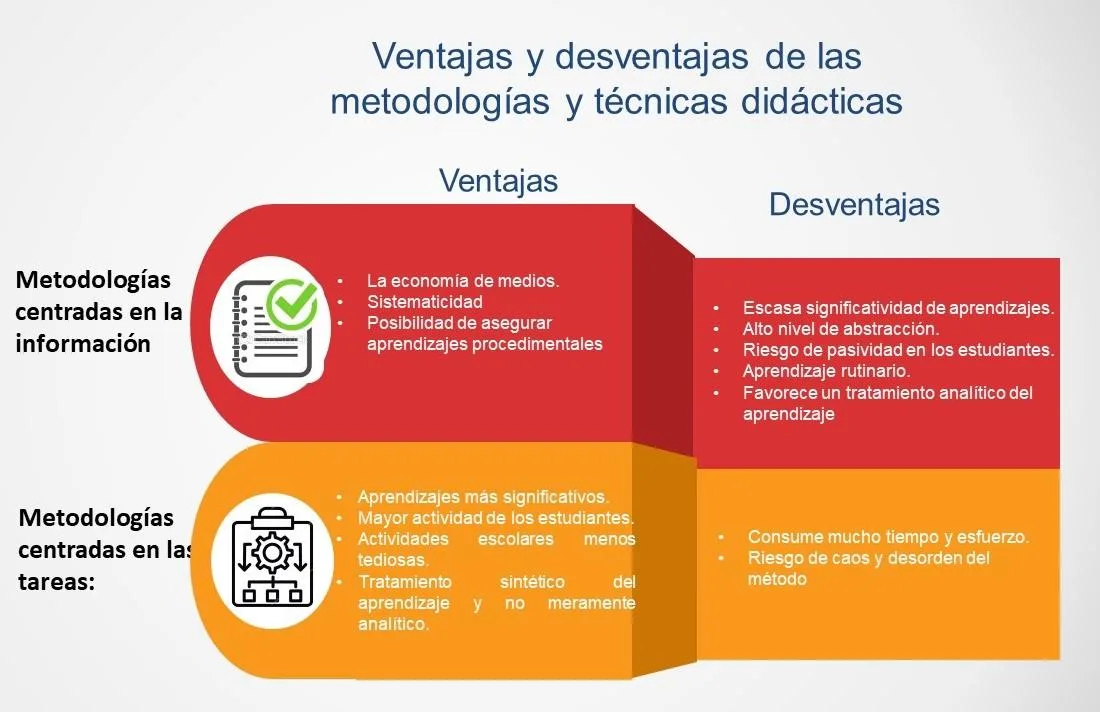 Ventajas y desventajas de las metodologías y técnicas didácticas

Ventajas

Desventajas

Metodologías centradas en la información

- La economía de medios.
- Sistematicidad
- Posibilidad de asegurar aprendizajes procedimentales

- Escasa significatividad de aprendizajes.
- Alto nivel de abstracción.
- Riesgo de pasividad en los estudiantes.
- Aprendizaje rutinario.
- Favorece un tratamiento analítico del aprendizaje

Metodologías centradas en las tareas:

- Aprendizajes más significativos.
- Mayor actividad de los estudiantes.
- Actividades escolares menos tediosas.
- Tratamiento sintético del aprendizaje y no meramente analítico.

- Consume mucho tiempo y esfuerzo.
- Riesgo de caos y desorden del método